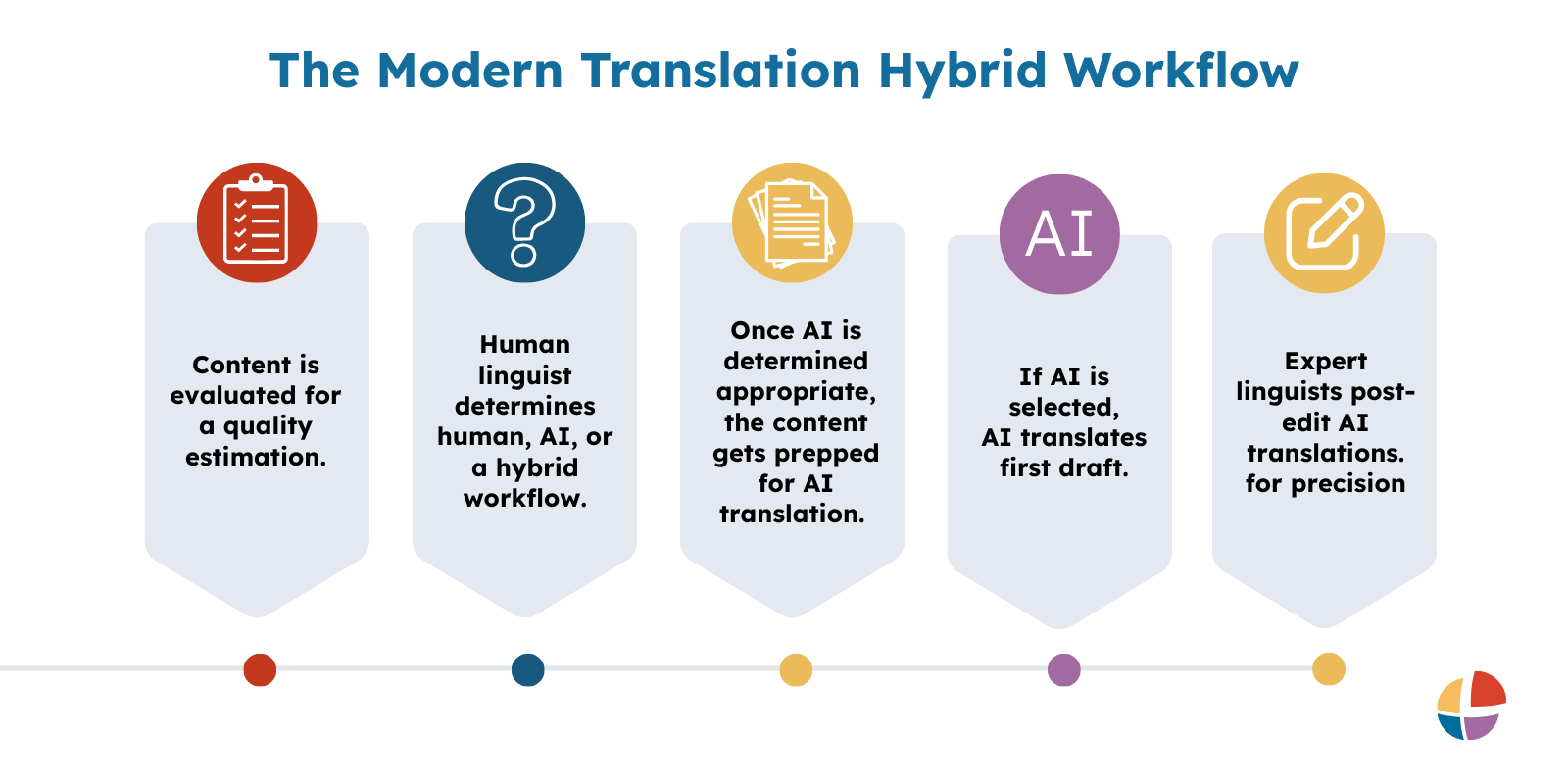 The Modern Translation Hybrid Workflow

Content is evaluated for a quality estimation.

Human linguist determines human, AI, or a hybrid workflow.

Once AI is determined appropriate, the content gets prepped for AI translation.

AI

If AI is selected, AI translates first draft.

Expert linguists post-edit AI translations. for precision